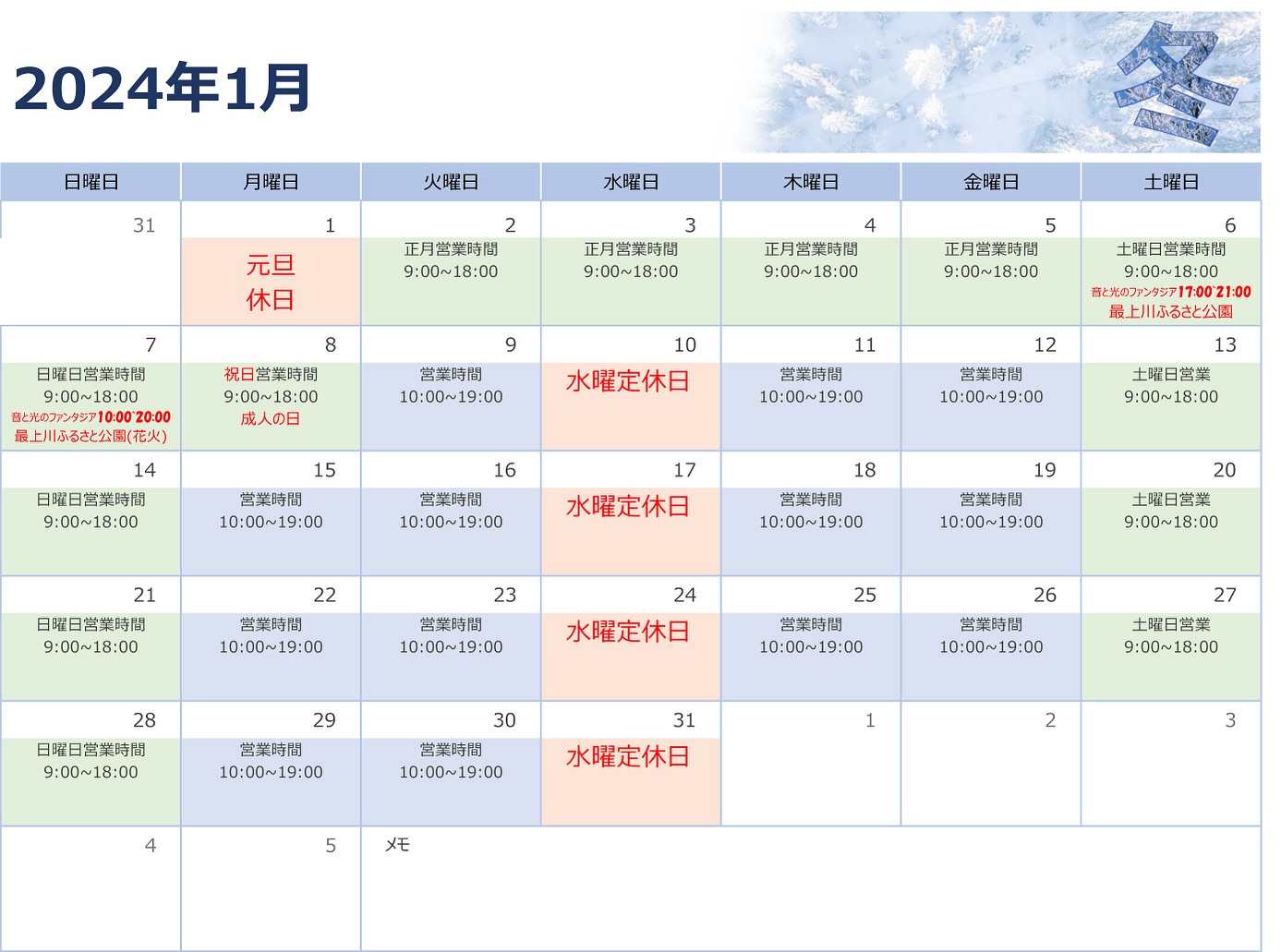 2024年1月

冬

| 日曜日 | 月曜日 | 火曜日 | 水曜日 | 木曜日 | 金曜日 | 土曜日 |
|---|---|---|---|---|---|---|
| 31 | 1 元旦 休日 | 2 正月営業時間 9:00~18:00 | 3 正月営業時間 9:00~18:00 | 4 正月営業時間 9:00~18:00 | 5 正月営業時間 9:00~18:00 | 6 土曜日営業時間 9:00~18:00 音と光のファンタジア17:00~21:00 最上川ふるさと公園 |
| 7 日曜日営業時間 9:00~18:00 音と光のファンタジア10:00~20:00 最上川ふるさと公園(花火) | 8 祝日営業時間 9:00~18:00 成人の日 | 9 営業時間 10:00~19:00 | 10 水曜定休日 | 11 営業時間 10:00~19:00 | 12 営業時間 10:00~19:00 | 13 土曜日営業 9:00~18:00 |
| 14 日曜日営業時間 9:00~18:00 | 15 営業時間 10:00~19:00 | 16 営業時間 10:00~19:00 | 17 水曜定休日 | 18 営業時間 10:00~19:00 | 19 営業時間 10:00~19:00 | 20 土曜日営業 9:00~18:00 |
| 21 日曜日営業時間 9:00~18:00 | 22 営業時間 10:00~19:00 | 23 営業時間 10:00~19:00 | 24 水曜定休日 | 25 営業時間 10:00~19:00 | 26 営業時間 10:00~19:00 | 27 土曜日営業 9:00~18:00 |
| 28 日曜日営業時間 9:00~18:00 | 29 営業時間 10:00~19:00 | 30 営業時間 10:00~19:00 | 31 水曜定休日 | 1 | 2 | 3 |
| 4 | 5 | メモ | | | | |